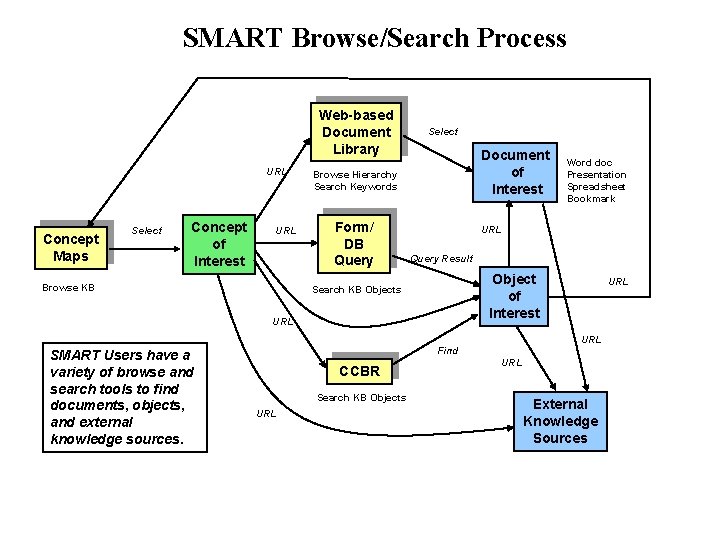 SMART Browse/Search Process

Concept Maps

Browse KB

Select

Concept of Interest

URL

Web-based Document Library

Browse Hierarchy
Search Keywords

Select

Document of Interest

Word doc
Presentation
Spreadsheet
Bookmark

URL

Form/ DB Query

Search KB Objects

Query Result

URL

Object of Interest

URL

URL

CCBR

Search KB Objects

Find

URL

URL

URL

External Knowledge Sources

SMART Users have a variety of browse and search tools to find documents, objects, and external knowledge sources.